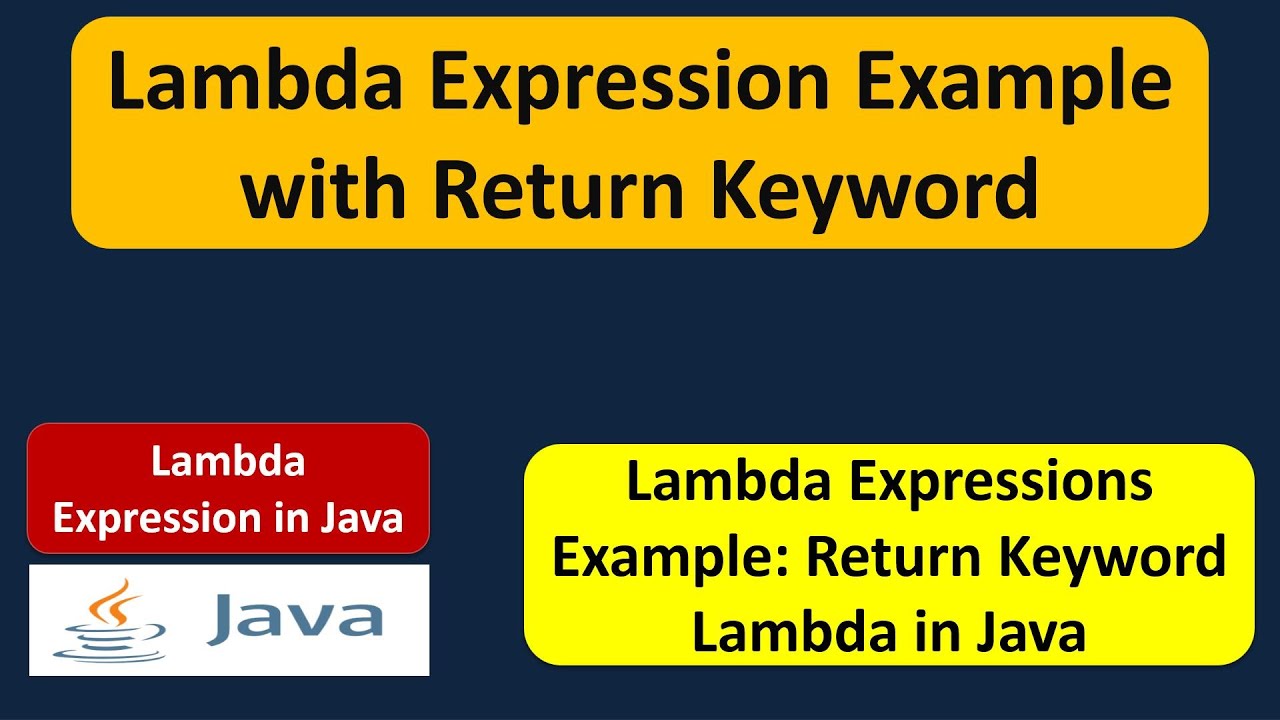 Lambda Expression Example with Return Keyword

Lambda Expression in Java

Java

Lambda Expressions Example: Return Keyword Lambda in Java